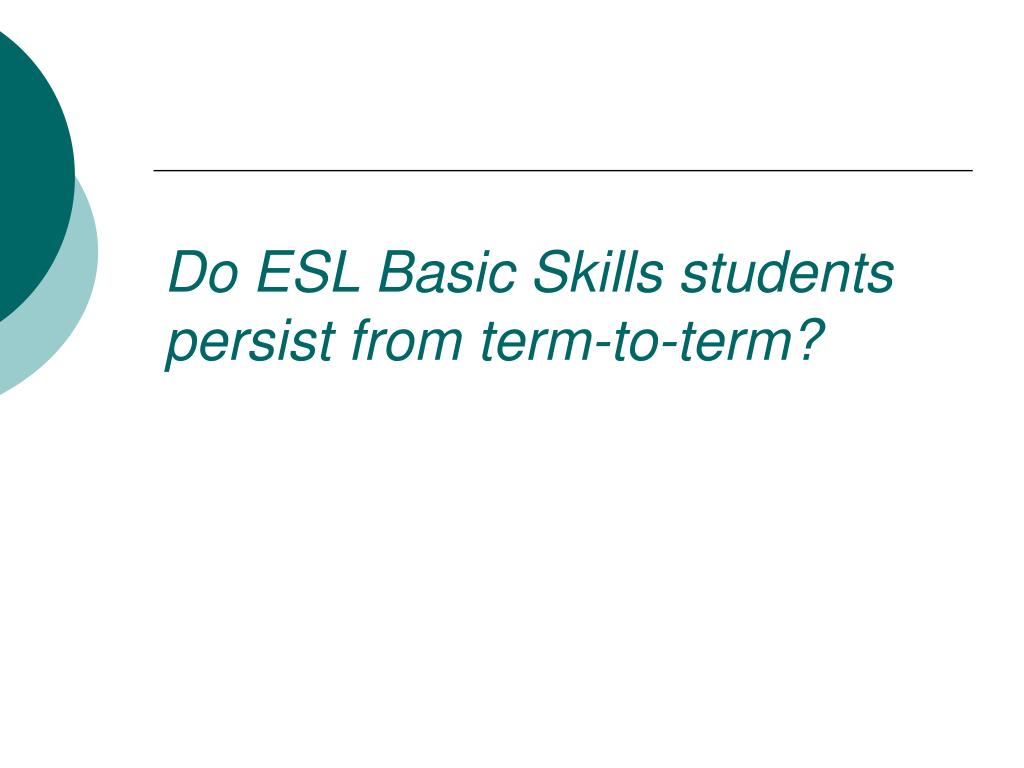 Do ESL Basic Skills students persist from term-to-term?